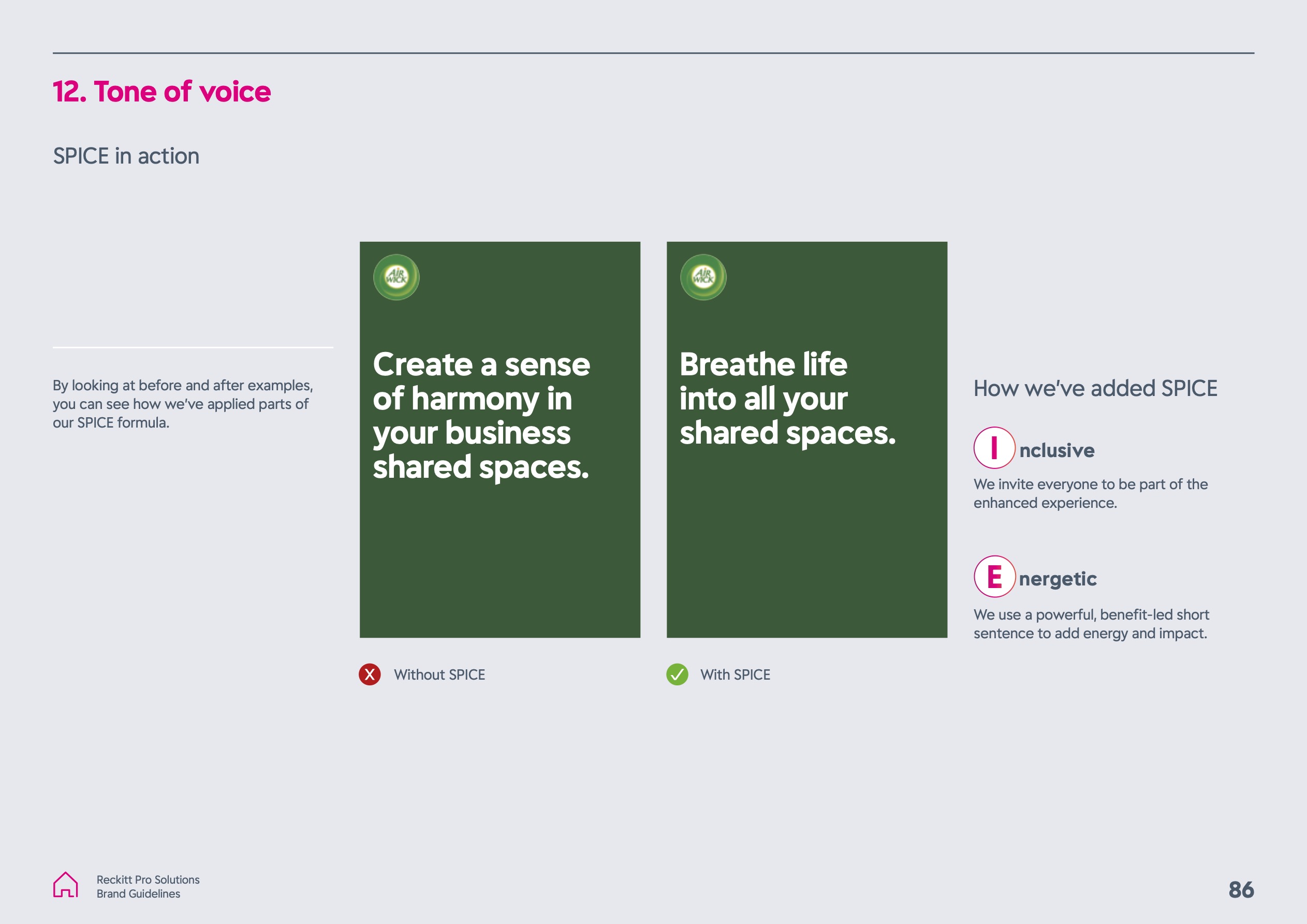 12. Tone of voice

SPICE in action

By looking at before and after examples, you can see how we've applied parts of our SPICE formula.

AIR WICK

Create a sense of harmony in your business shared spaces.

Without SPICE

AIR WICK

Breathe life into all your shared spaces.

With SPICE

How we've added SPICE

Inclusive

We invite everyone to be part of the enhanced experience.

Energetic

We use a powerful, benefit-led short sentence to add energy and impact.

Reckitt Pro Solutions
Brand Guidelines

86